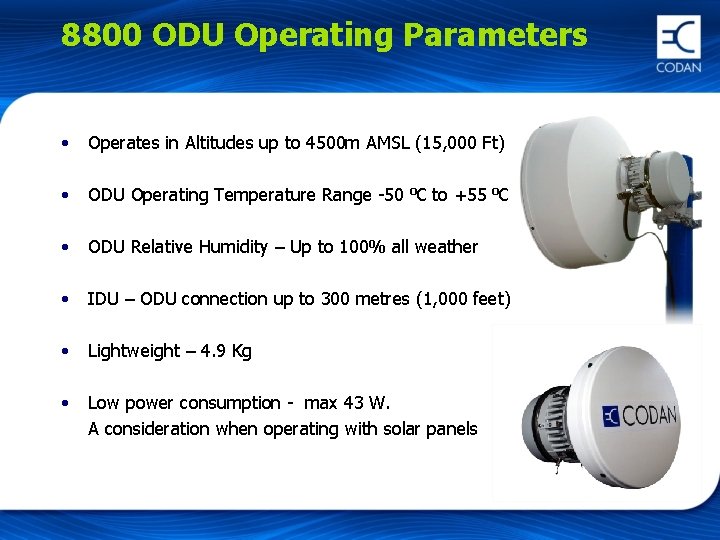 8800 ODU Operating Parameters

CODAN

• Operates in Altitudes up to 4500m AMSL (15,000 Ft)

• ODU Operating Temperature Range -50 ºC to +55 ºC

• ODU Relative Humidity – Up to 100% all weather

• IDU – ODU connection up to 300 metres (1,000 feet)

• Lightweight – 4.9 Kg

• Low power consumption - max 43 W.
A consideration when operating with solar panels

CODAN